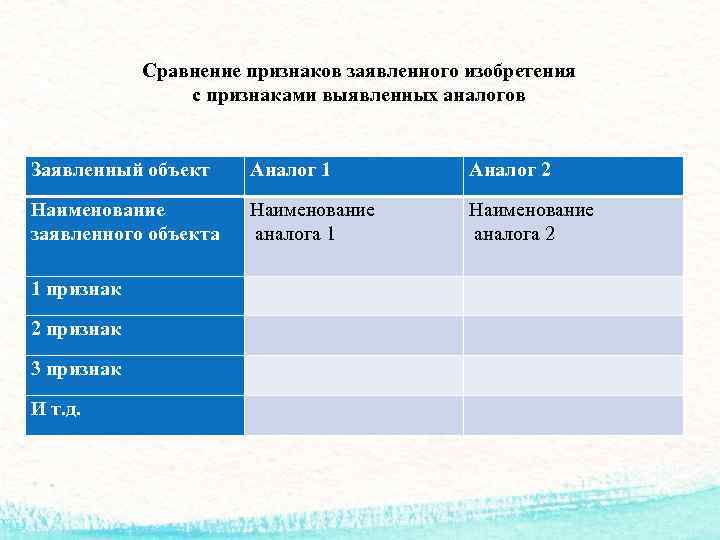 Сравнение признаков заявленного изобретения с признаками выявленных аналогов

| Заявленный объект | Аналог 1 | Аналог 2 |
|---|---|---|
| Наименование заявленного объекта | Наименование аналога 1 | Наименование аналога 2 |
| 1 признак | | |
| 2 признак | | |
| 3 признак | | |
| И т.д. | | |